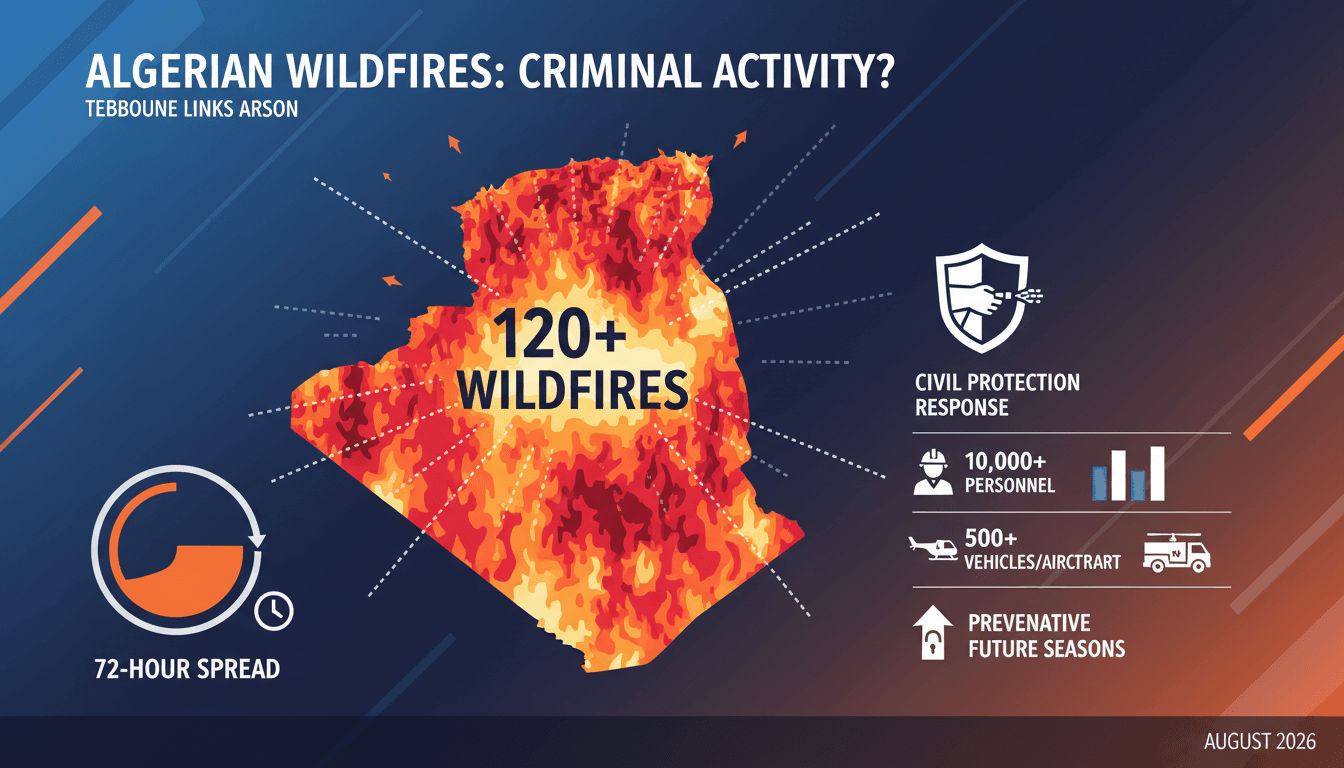 ALGERIAN WILDFIRES: CRIMINAL ACTIVITY?
TEBBOUNE LINKS ARSON

120+
WILDFIRES

72-HOUR SPREAD

CIVIL PROTECTION RESPONSE

10,000+
PERSONNEL

500+
VEHICLES/AIRCTRART

PREVENATIVE
FUTURE SEASONS

AUGUST 2026